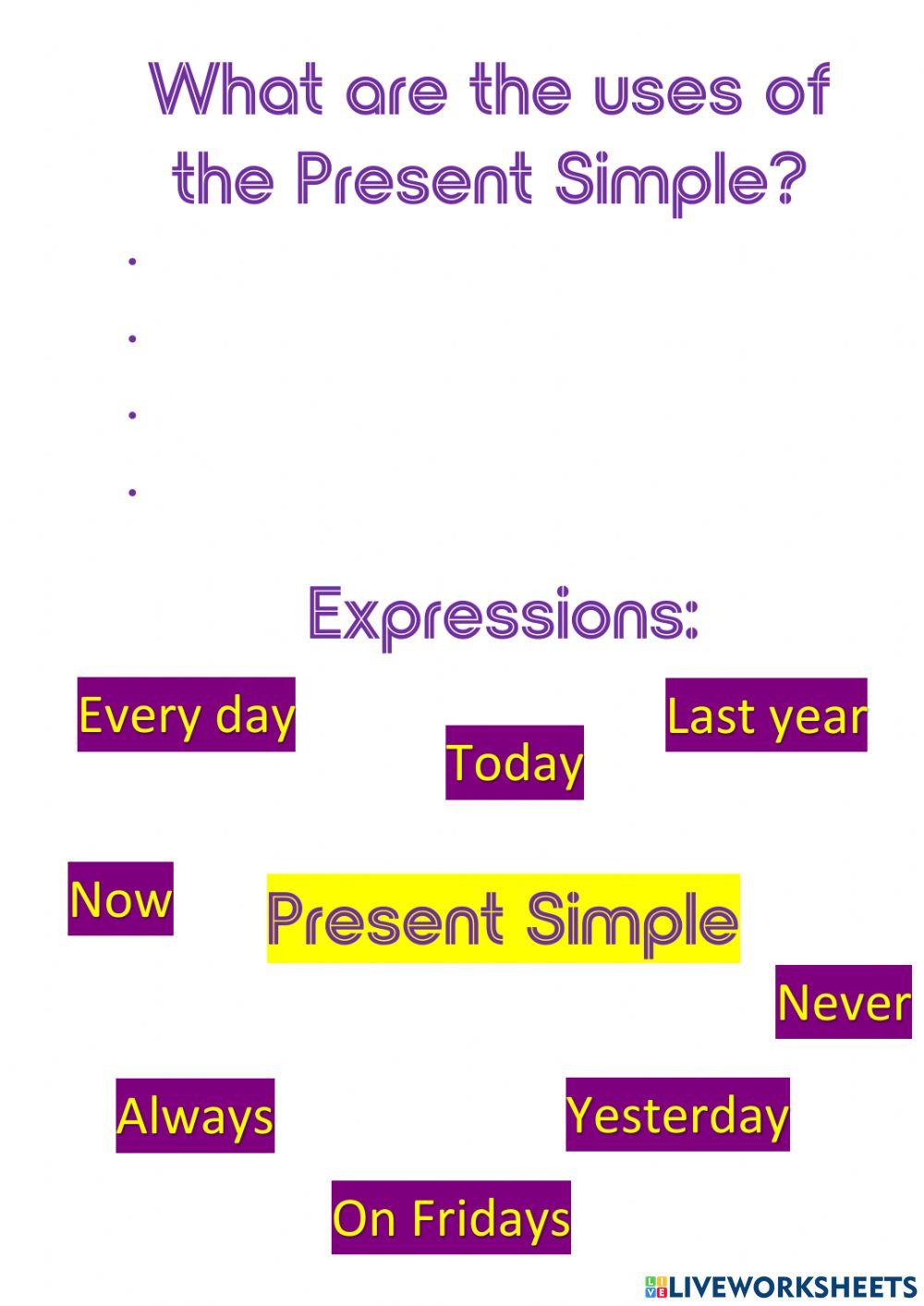 What are the uses of the Present Simple?

•

•

•

•

Expressions:

Every day

Today

Last year

Now

Present Simple

Never

Always

Yesterday

On Fridays

LIVEWORKSHEETS